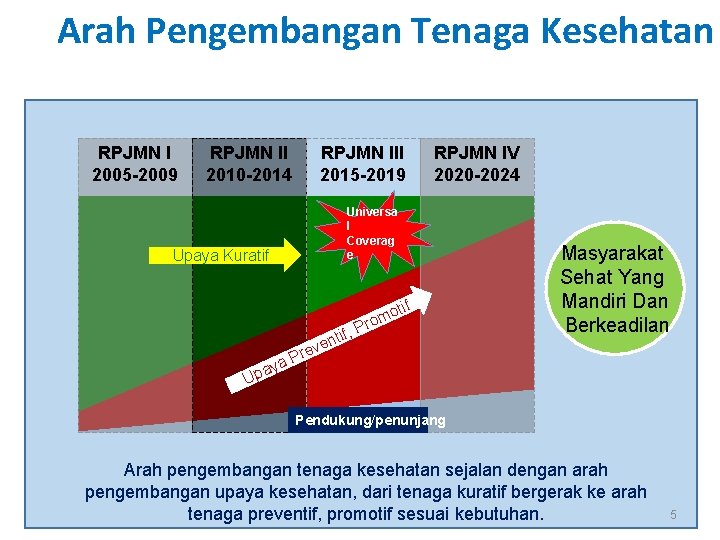 Arah Pengembangan Tenaga Kesehatan

RPJMN I 2005-2009

RPJMN II 2010-2014

RPJMN III 2015-2019

RPJMN IV 2020-2024

Universal Coverage

Upaya Kuratif

Upaya Preventif, Promotif

Pendukung/penunjang

Masyarakat Sehat Yang Mandiri Dan Berkeadilan

Arah pengembangan tenaga kesehatan sejalan dengan arah pengembangan upaya kesehatan, dari tenaga kuratif bergerak ke arah tenaga preventif, promotif sesuai kebutuhan.

5